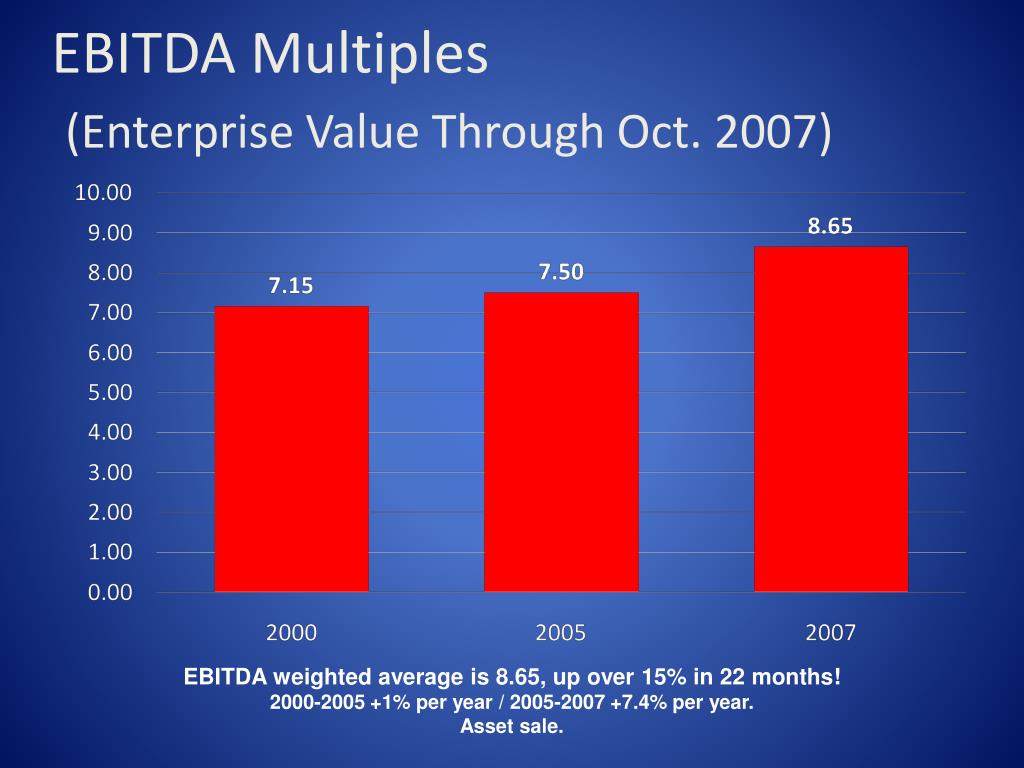 EBITDA Multiples
(Enterprise Value Through Oct. 2007)

10.00
9.00
8.00
7.00
6.00
5.00
4.00
3.00
2.00
1.00
0.00

7.15
7.50
8.65

2000
2005
2007

EBITDA weighted average is 8.65, up over 15% in 22 months!
2000-2005 +1% per year / 2005-2007 +7.4% per year.
Asset sale.